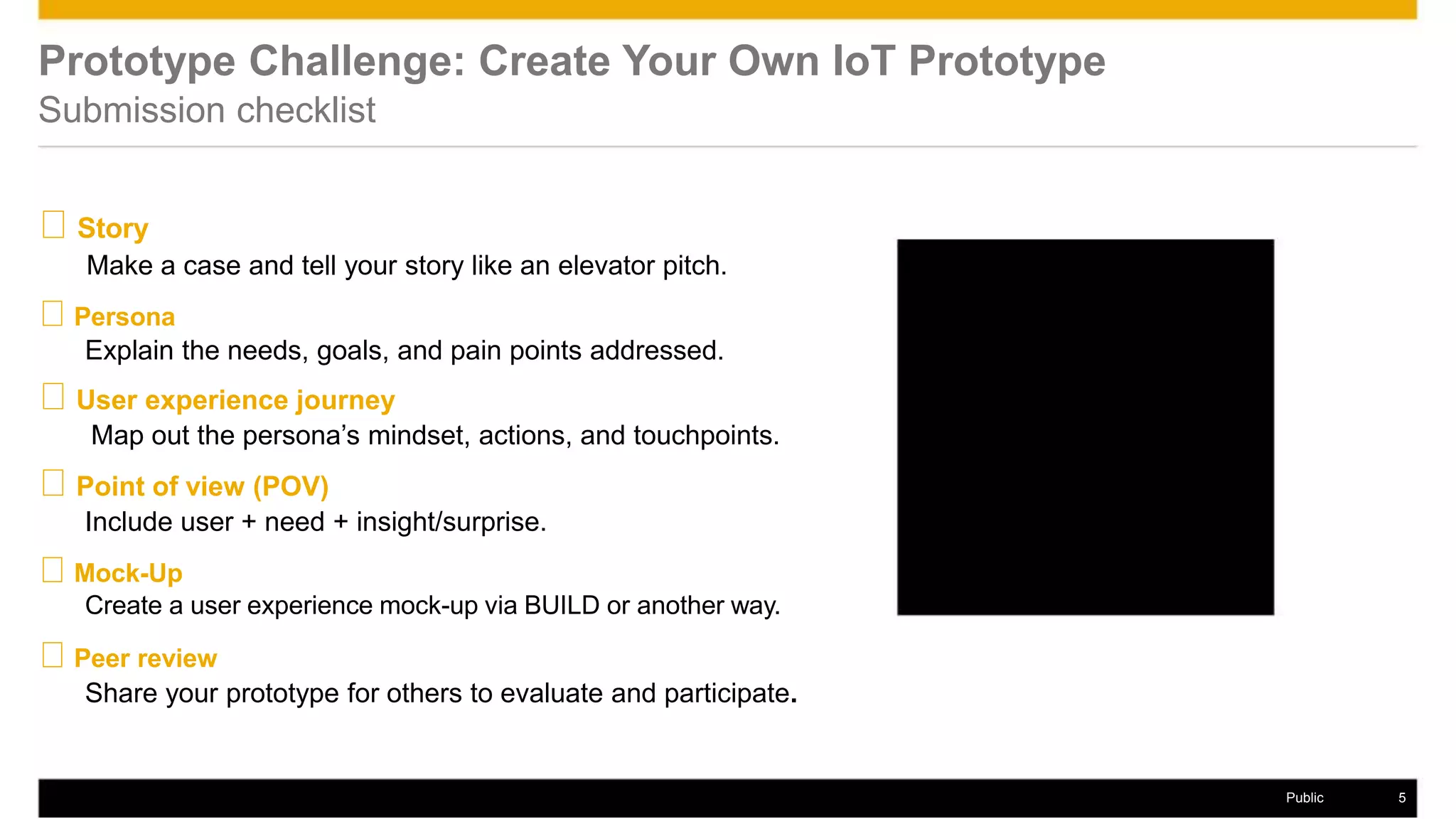 Prototype Challenge: Create Your Own IoT Prototype
Submission checklist

☐ Story
Make a case and tell your story like an elevator pitch.

☐ Persona
Explain the needs, goals, and pain points addressed.

☐ User experience journey
Map out the persona's mindset, actions, and touchpoints.

☐ Point of view (POV)
Include user + need + insight/surprise.

☐ Mock-Up
Create a user experience mock-up via BUILD or another way.

☐ Peer review
Share your prototype for others to evaluate and participate.

Public 5